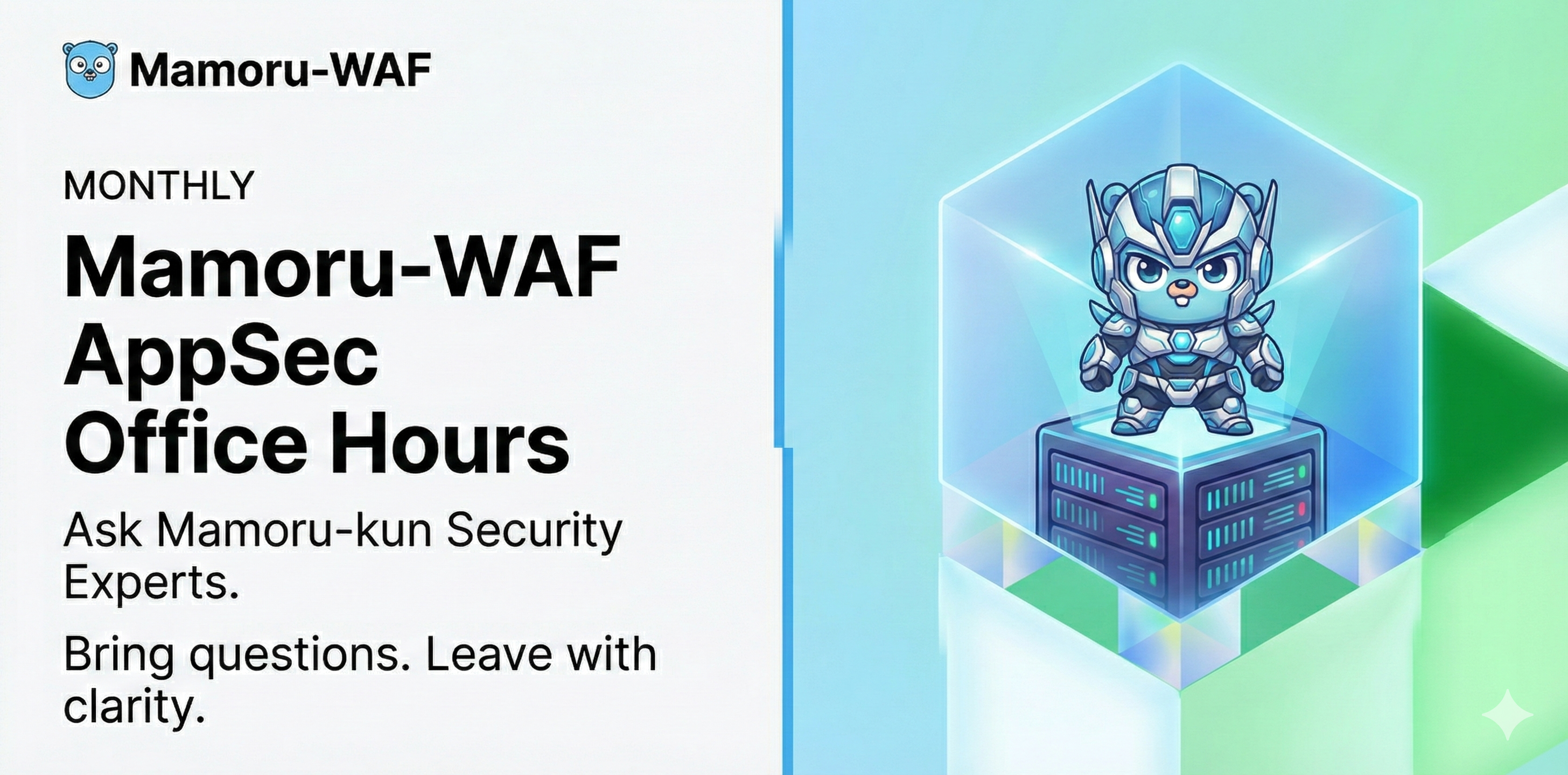 Mamoru-WAF

MONTHLY

Mamoru-WAF AppSec Office Hours

Ask Mamoru-kun Security Experts.

Bring questions. Leave with clarity.